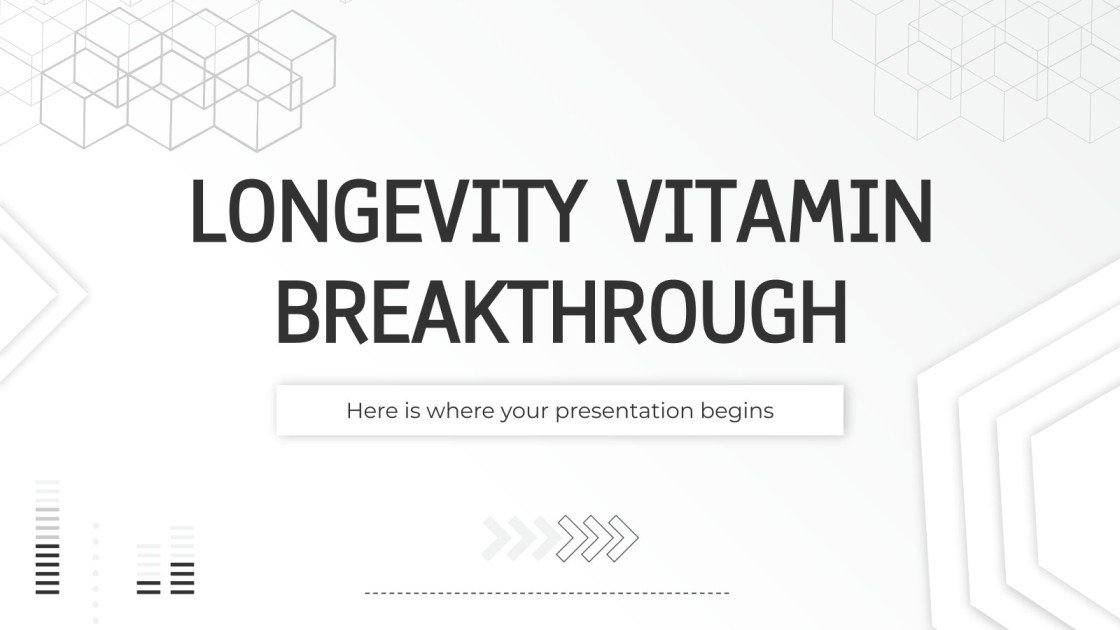 LONGEVITY VITAMIN BREAKTHROUGH

Here is where your presentation begins